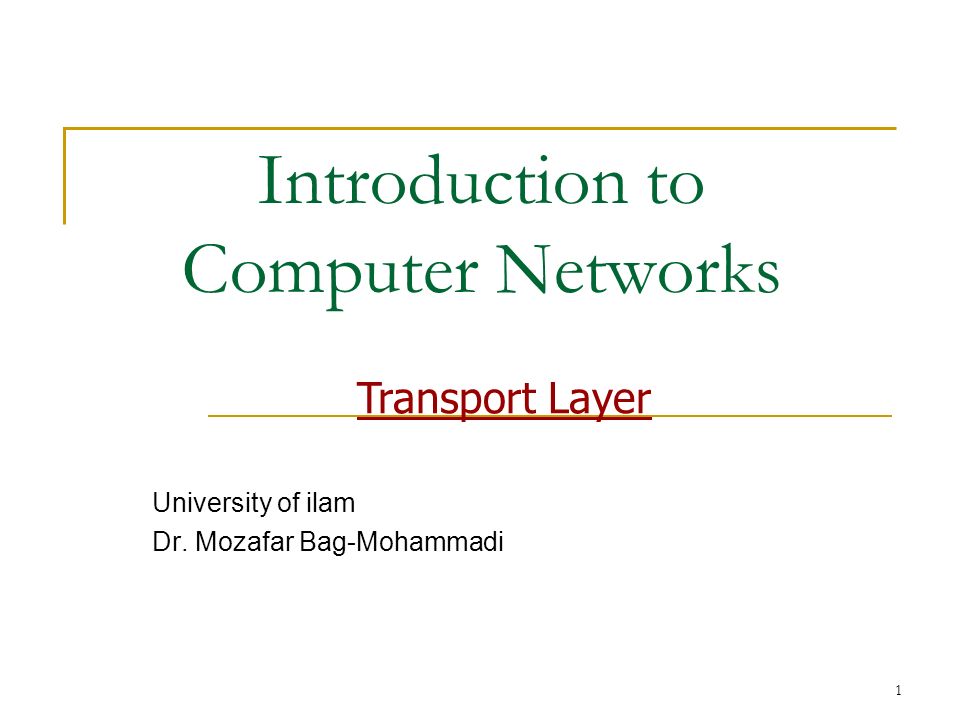 Introduction to Computer Networks

Transport Layer

University of ilam
Dr. Mozafar Bag-Mohammadi

1